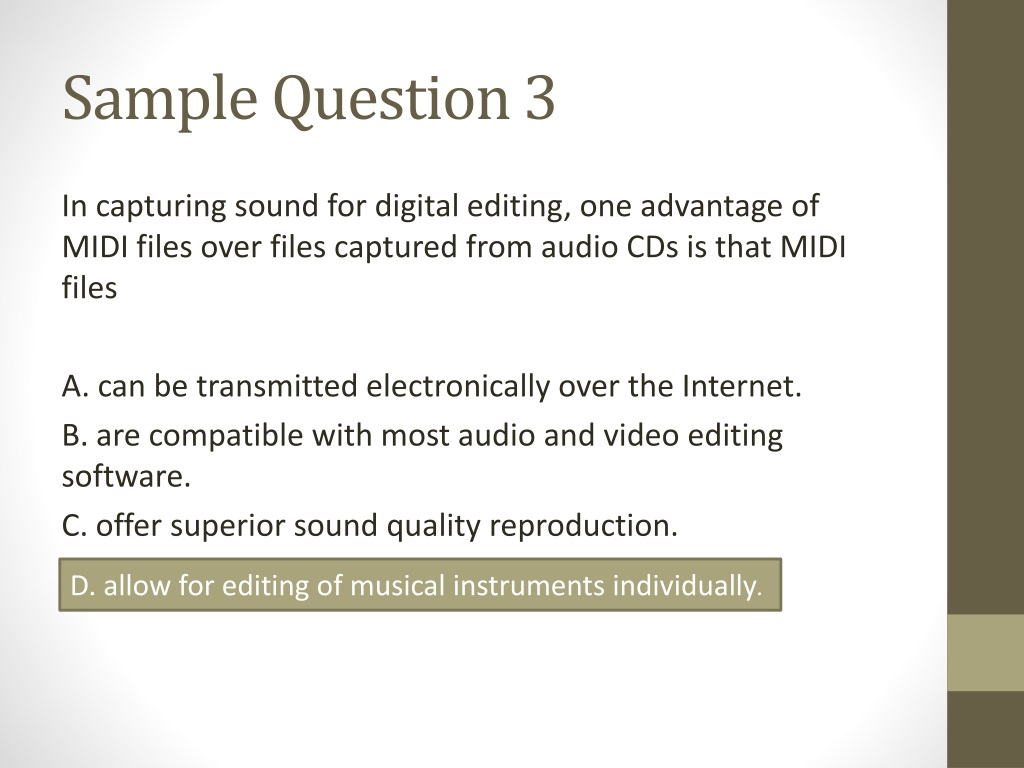 Sample Question 3

In capturing sound for digital editing, one advantage of MIDI files over files captured from audio CDs is that MIDI files

A. can be transmitted electronically over the Internet.

B. are compatible with most audio and video editing software.

C. offer superior sound quality reproduction.

D. allow for editing of musical instruments individually.